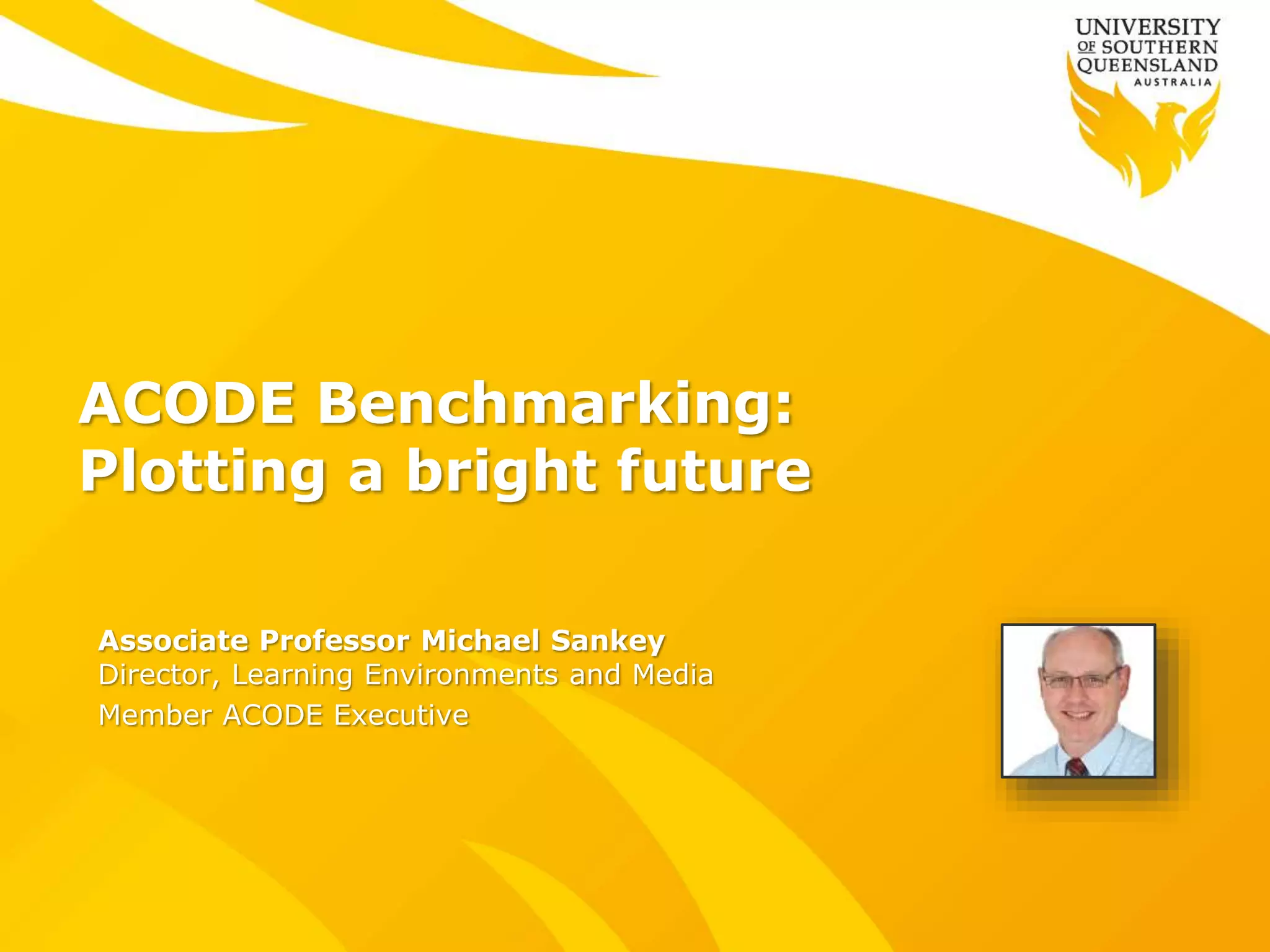 UNIVERSITY OF SOUTHERN QUEENSLAND
AUSTRALIA

ACODE Benchmarking: Plotting a bright future

Associate Professor Michael Sankey
Director, Learning Environments and Media
Member ACODE Executive